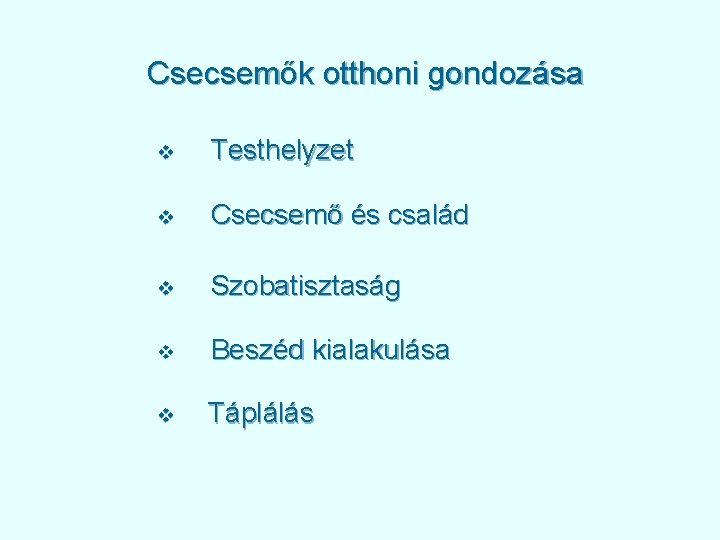 Csecsemők otthoni gondozása

❖ Testhelyzet

❖ Csecsemő és család

❖ Szobatisztaság

❖ Beszéd kialakulása

❖ Táplálás